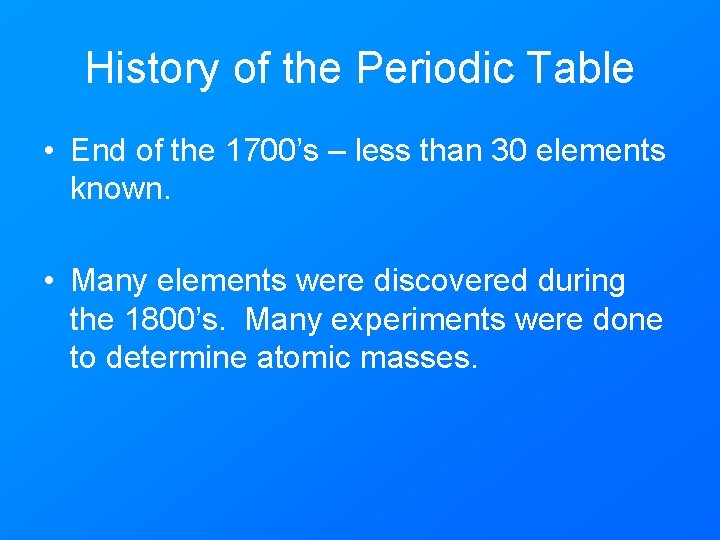 History of the Periodic Table

• End of the 1700’s – less than 30 elements known.

• Many elements were discovered during the 1800’s. Many experiments were done to determine atomic masses.